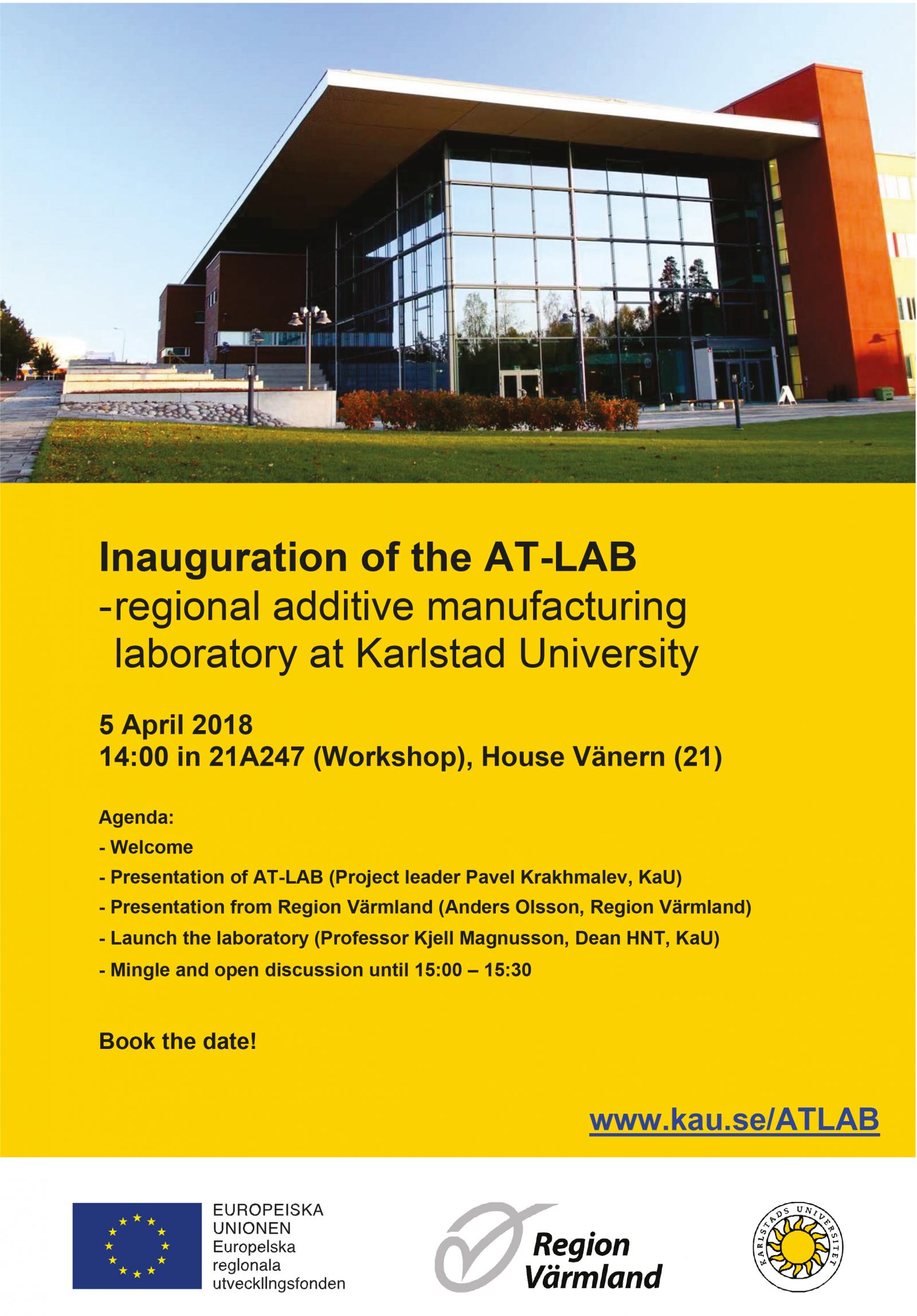 Inauguration of the AT-LAB
-regional additive manufacturing laboratory at Karlstad University

5 April 2018
14:00 in 21A247 (Workshop), House Vänern (21)

Agenda:
- Welcome
- Presentation of AT-LAB (Project leader Pavel Krakhmalev, KaU)
- Presentation from Region Värmland (Anders Olsson, Region Värmland)
- Launch the laboratory (Professor Kjell Magnusson, Dean HNT, KaU)
- Mingle and open discussion until 15:00 – 15:30

Book the date!

www.kau.se/ATLAB

EUROPEISKA UNIONEN
Europeiska regionala utvecklingsfonden

Region Värmland

KARLSTADS UNIVERSITET